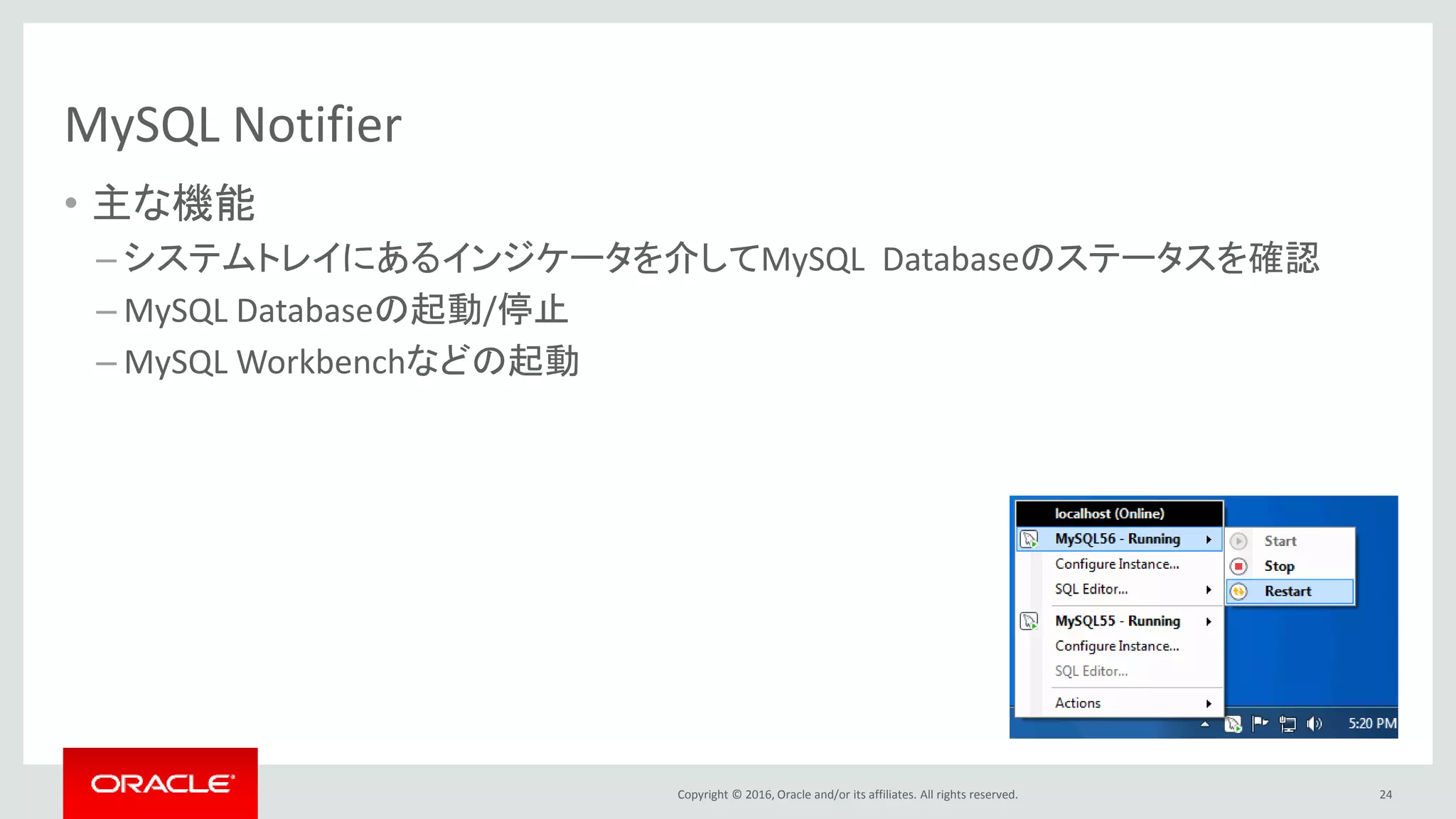 MySQL Notifier

• 主な機能

– システムトレイにあるインジケータを介してMySQL Databaseのステータスを確認

– MySQL Databaseの起動/停止

– MySQL Workbenchなどの起動

localhost (Online)
MySQL56 - Running
Configure Instance...
SQL Editor...
MySQL55 - Running
Configure Instance...
SQL Editor...
Actions

Start
Stop
Restart

5:20 PM

ORACLE

Copyright © 2016, Oracle and/or its affiliates. All rights reserved.

24